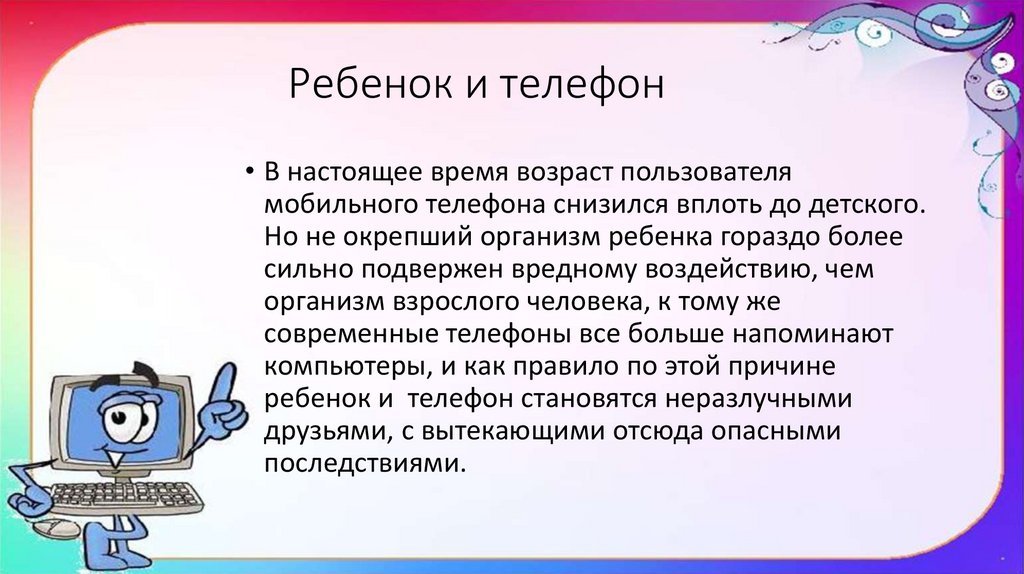 Ребенок и телефон

• В настоящее время возраст пользователя мобильного телефона снизился вплоть до детского. Но не окрепший организм ребенка гораздо более сильно подвержен вредному воздействию, чем организм взрослого человека, к тому же современные телефоны все больше напоминают компьютеры, и как правило по этой причине ребенок и  телефон становятся неразлучными друзьями, с вытекающими отсюда опасными последствиями.